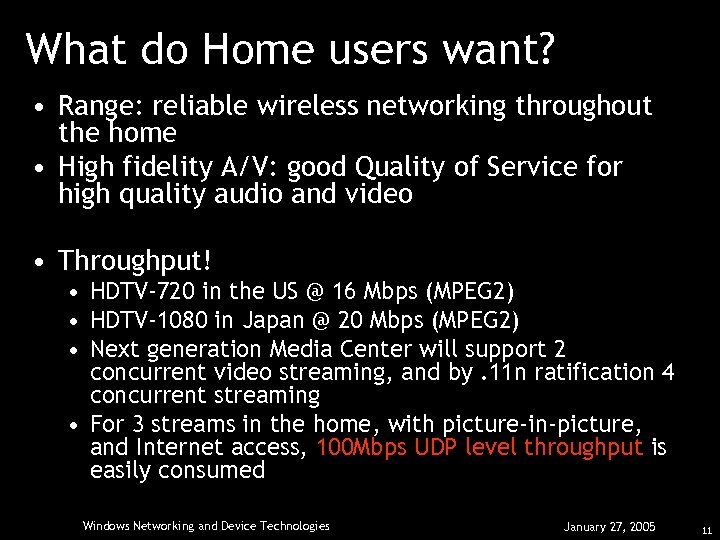 What do Home users want?

• Range: reliable wireless networking throughout the home
• High fidelity A/V: good Quality of Service for high quality audio and video

• Throughput!
  • HDTV-720 in the US @ 16 Mbps (MPEG2)
  • HDTV-1080 in Japan @ 20 Mbps (MPEG2)
  • Next generation Media Center will support 2 concurrent video streaming, and by .11n ratification 4 concurrent streaming
  • For 3 streams in the home, with picture-in-picture, and Internet access, 100Mbps UDP level throughput is easily consumed

Windows Networking and Device Technologies
January 27, 2005
11